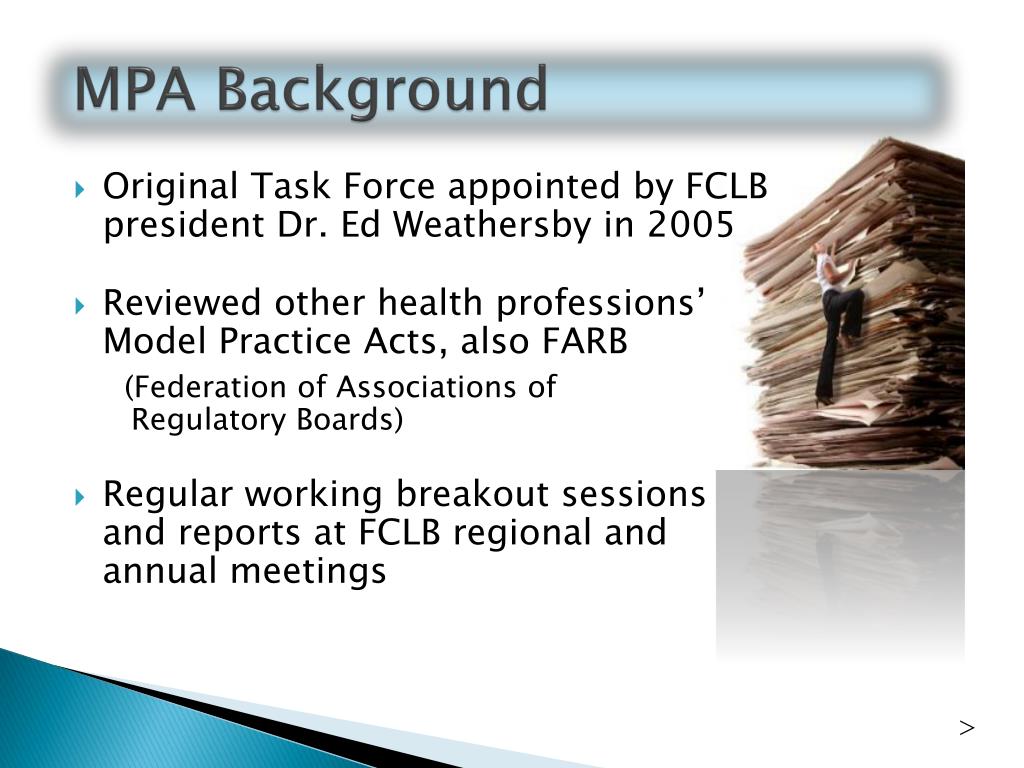 MPA Background

Original Task Force appointed by FCLB president Dr. Ed Weathersby in 2005

Reviewed other health professions' Model Practice Acts, also FARB
(Federation of Associations of Regulatory Boards)

Regular working breakout sessions and reports at FCLB regional and annual meetings

>